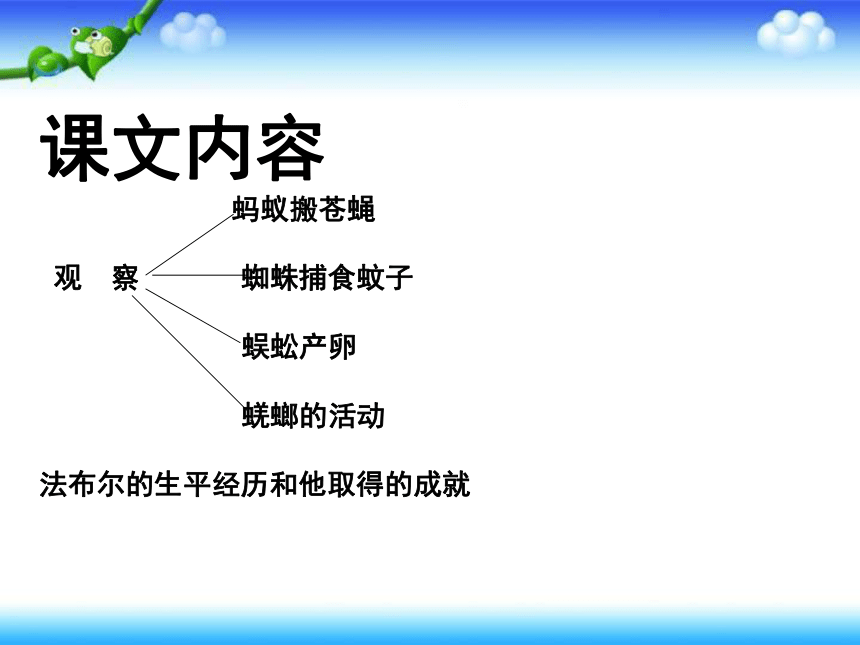 课文内容

观　察

蚂蚁搬苍蝇

蜘蛛捕食蚊子

蜈蚣产卵

蜣螂的活动

法布尔的生平经历和他取得的成就